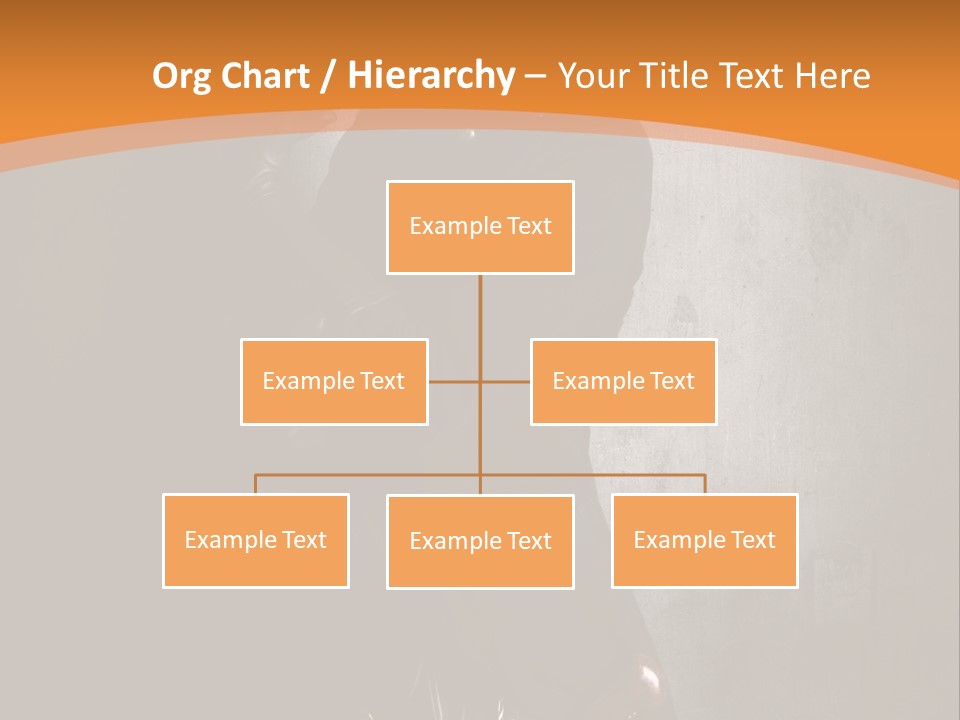 Org Chart / Hierarchy – Your Title Text Here

Example Text

Example Text

Example Text

Example Text

Example Text

Example Text